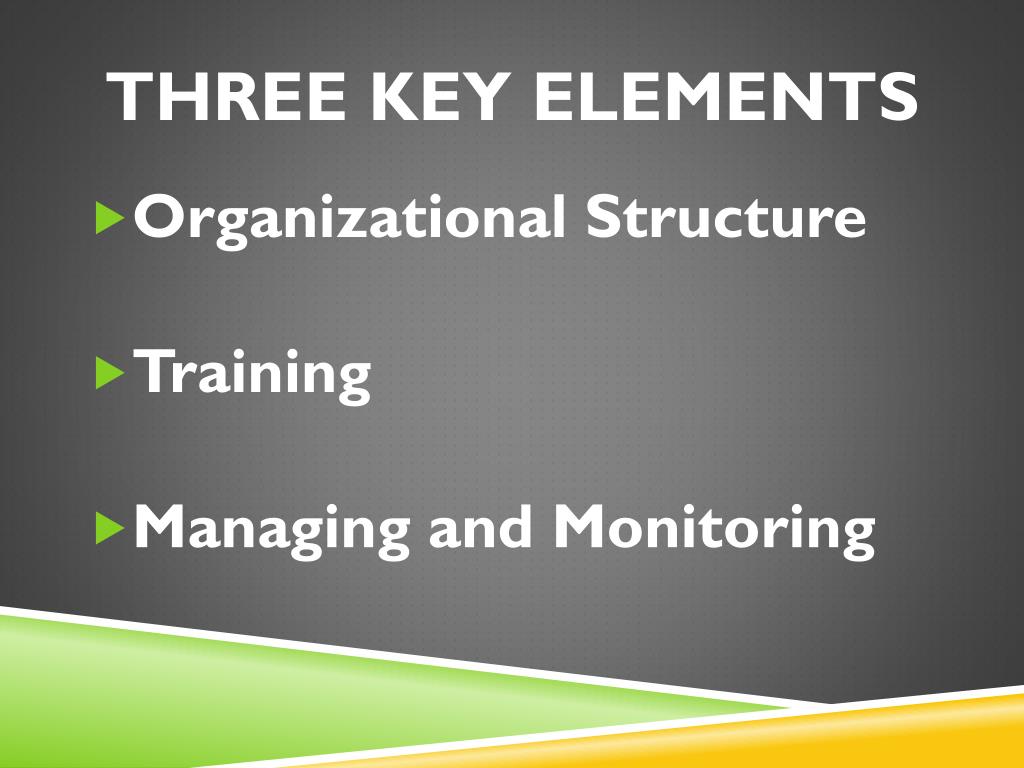 THREE KEY ELEMENTS

Organizational Structure

Training

Managing and Monitoring